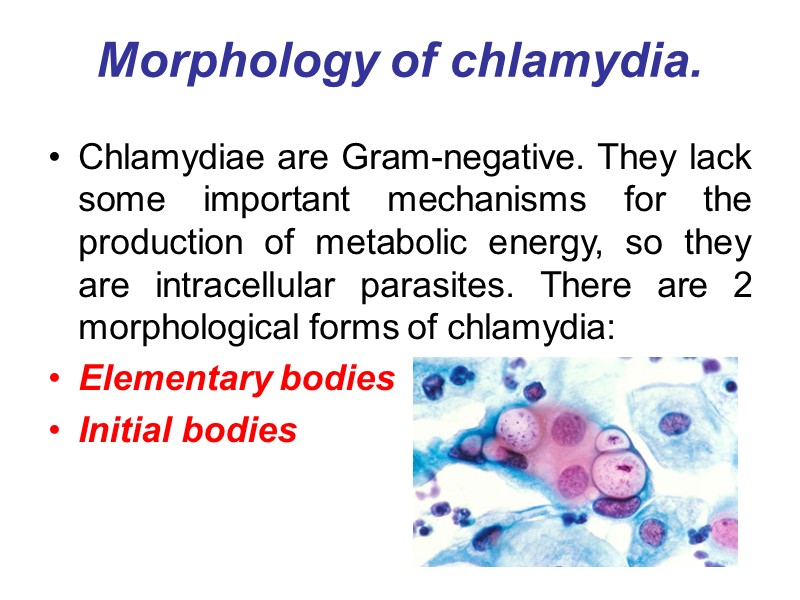 Morphology of chlamydia.

• Chlamydiae are Gram-negative. They lack some important mechanisms for the production of metabolic energy, so they are intracellular parasites. There are 2 morphological forms of chlamydia:

• Elementary bodies

• Initial bodies